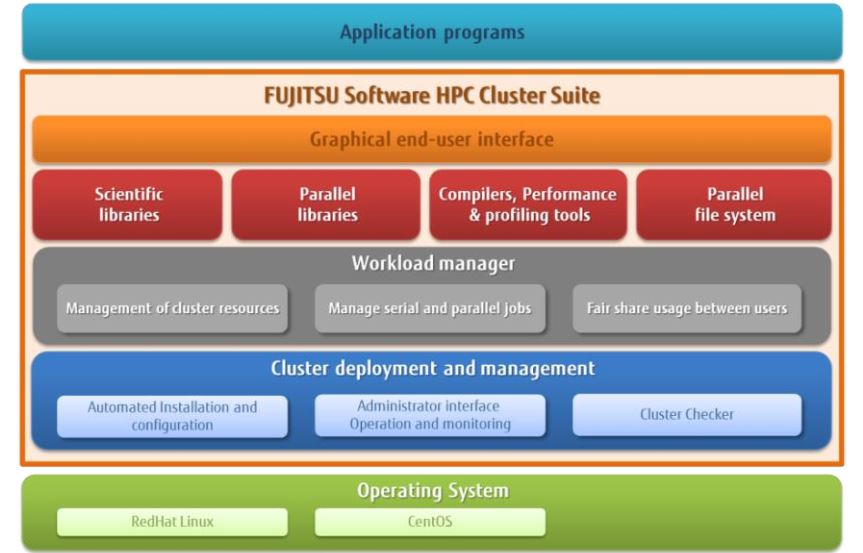 Application programs

FUJITSU Software HPC Cluster Suite

Graphical end-user interface

Scientific libraries

Parallel libraries

Compilers, Performance & profiling tools

Parallel file system

Workload manager

Management of cluster resources

Manage serial and parallel jobs

Fair share usage between users

Cluster deployment and management

Automated Installation and configuration

Administrator interface Operation and monitoring

Cluster Checker

Operating System

RedHat Linux

CentOS